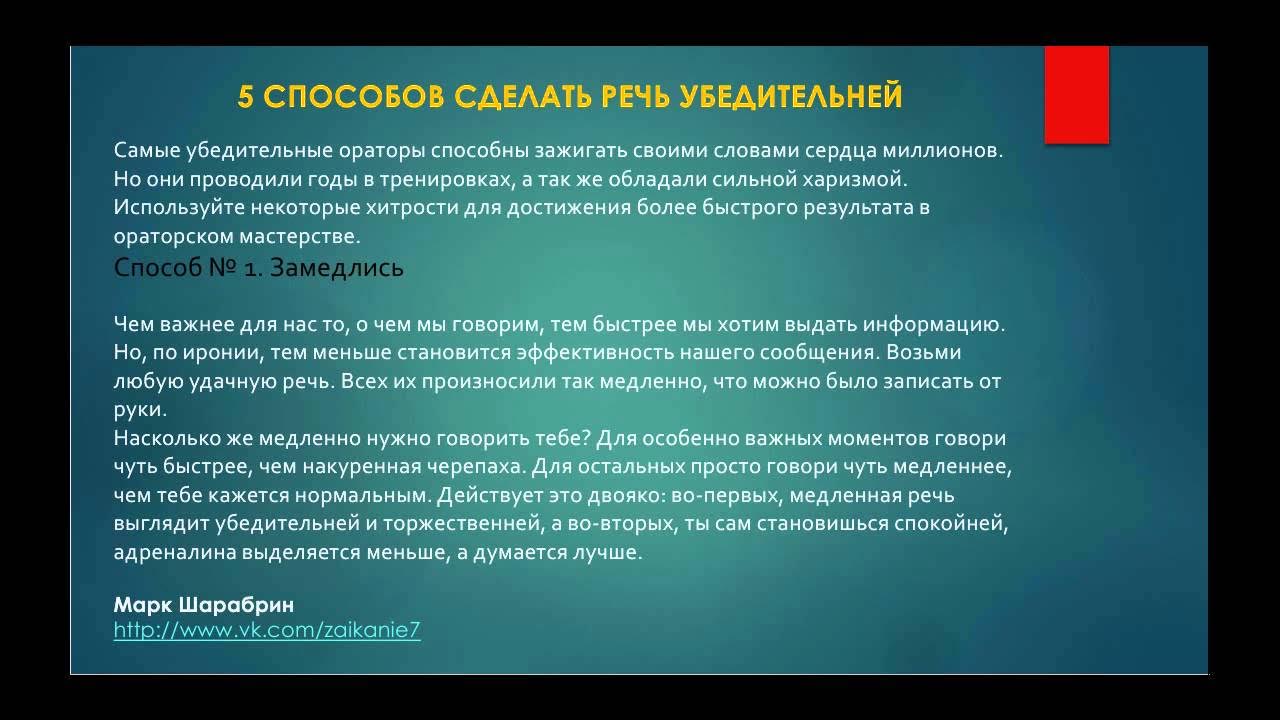 5 СПОСОБОВ СДЕЛАТЬ РЕЧЬ УБЕДИТЕЛЬНЕЙ

Самые убедительные ораторы способны зажигать своими словами сердца миллионов. Но они проводили годы в тренировках, а так же обладали сильной харизмой. Используйте некоторые хитрости для достижения более быстрого результата в ораторском мастерстве.

Способ № 1. Замедлись

Чем важнее для нас то, о чем мы говорим, тем быстрее мы хотим выдать информацию. Но, по иронии, тем меньше становится эффективность нашего сообщения. Возьми любую удачную речь. Всех их произносили так медленно, что можно было записать от руки.
Насколько же медленно нужно говорить тебе? Для особенно важных моментов говори чуть быстрее, чем накуренная черепаха. Для остальных просто говори чуть медленнее, чем тебе кажется нормальным. Действует это двояко: во-первых, медленная речь выглядит убедительней и торжественней, а во-вторых, ты сам становишься спокойней, адреналина выделяется меньше, а думается лучше.

Марк Шарабрин
http://www.vk.com/zaikanie7